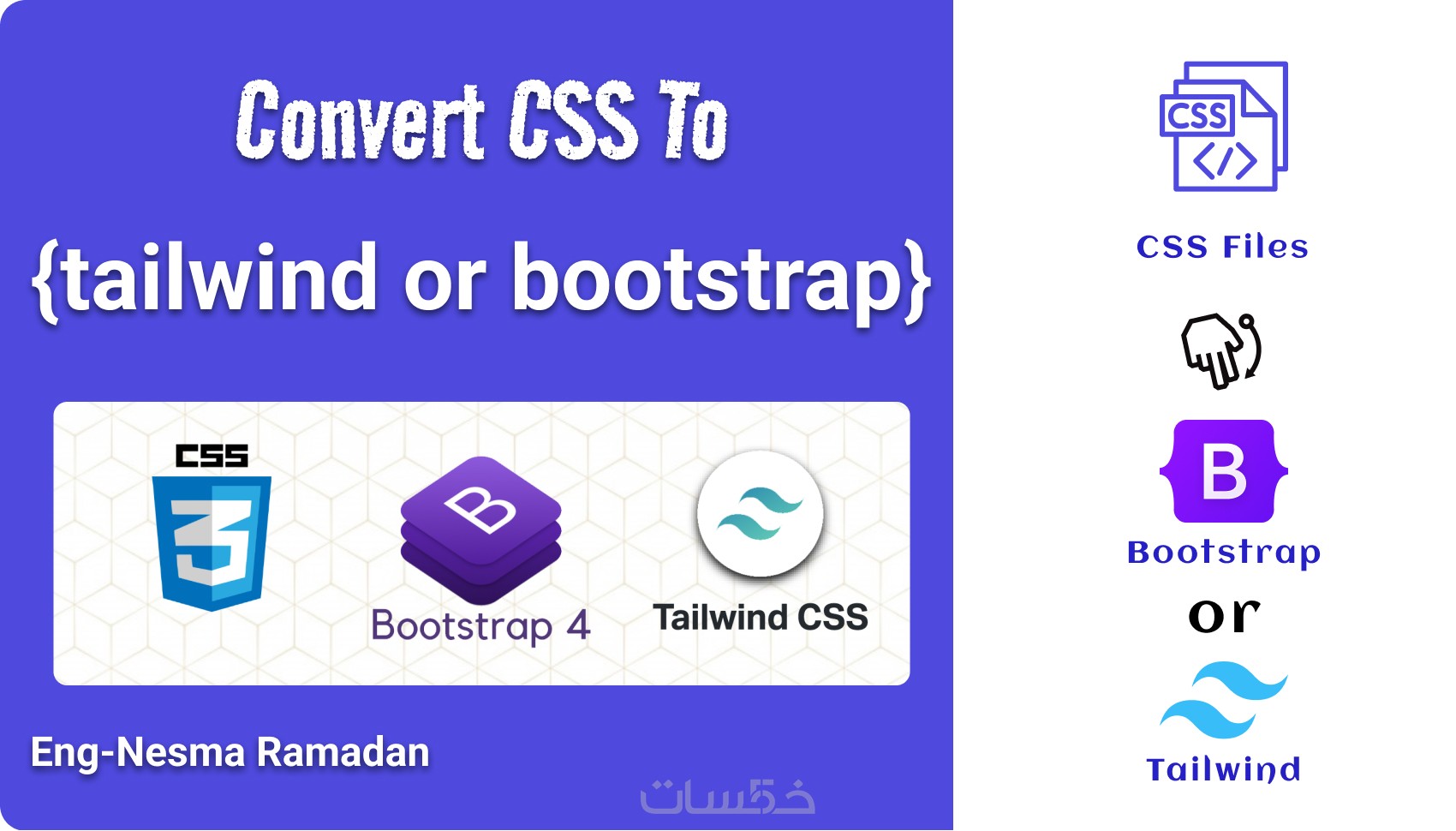 Convert CSS To

{tailwind or bootstrap}

CSS

3

B

Bootstrap 4

Tailwind CSS

Eng-Nesma Ramadan

خمسات

CSS

</>

CSS Files

B

Bootstrap

or

Tailwind